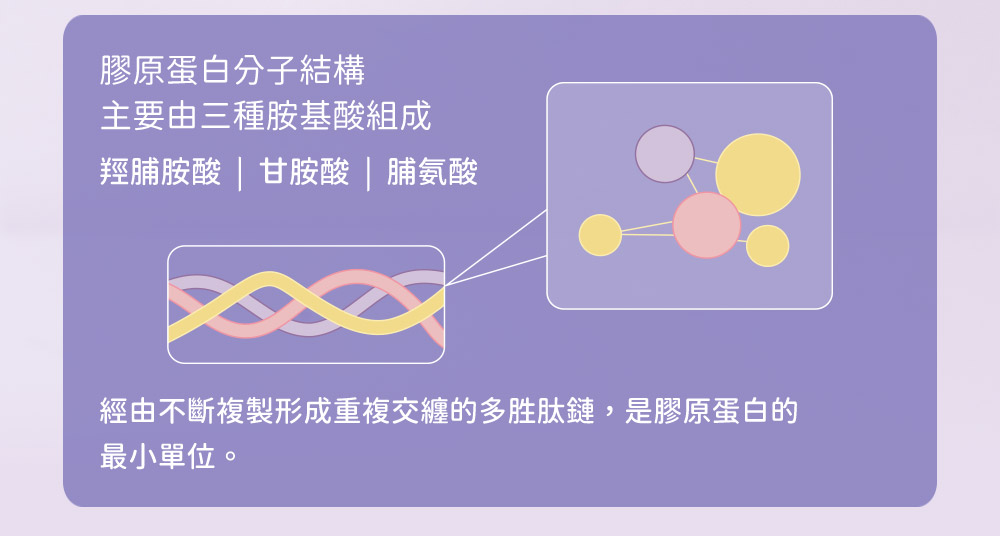 膠原蛋白分子結構
主要由三種胺基酸組成

羥脯胺酸 ｜ 甘胺酸 ｜ 脯氨酸

經由不斷複製形成重複交纏的多胜肽鏈，是膠原蛋白的最小單位。